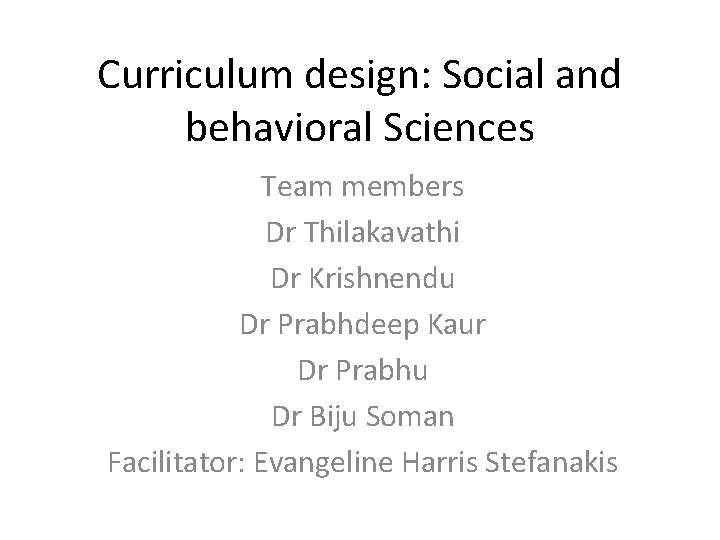 Curriculum design: Social and behavioral Sciences

Team members
Dr Thilakavathi
Dr Krishnendu
Dr Prabhdeep Kaur
Dr Prabhu
Dr Biju Soman
Facilitator: Evangeline Harris Stefanakis